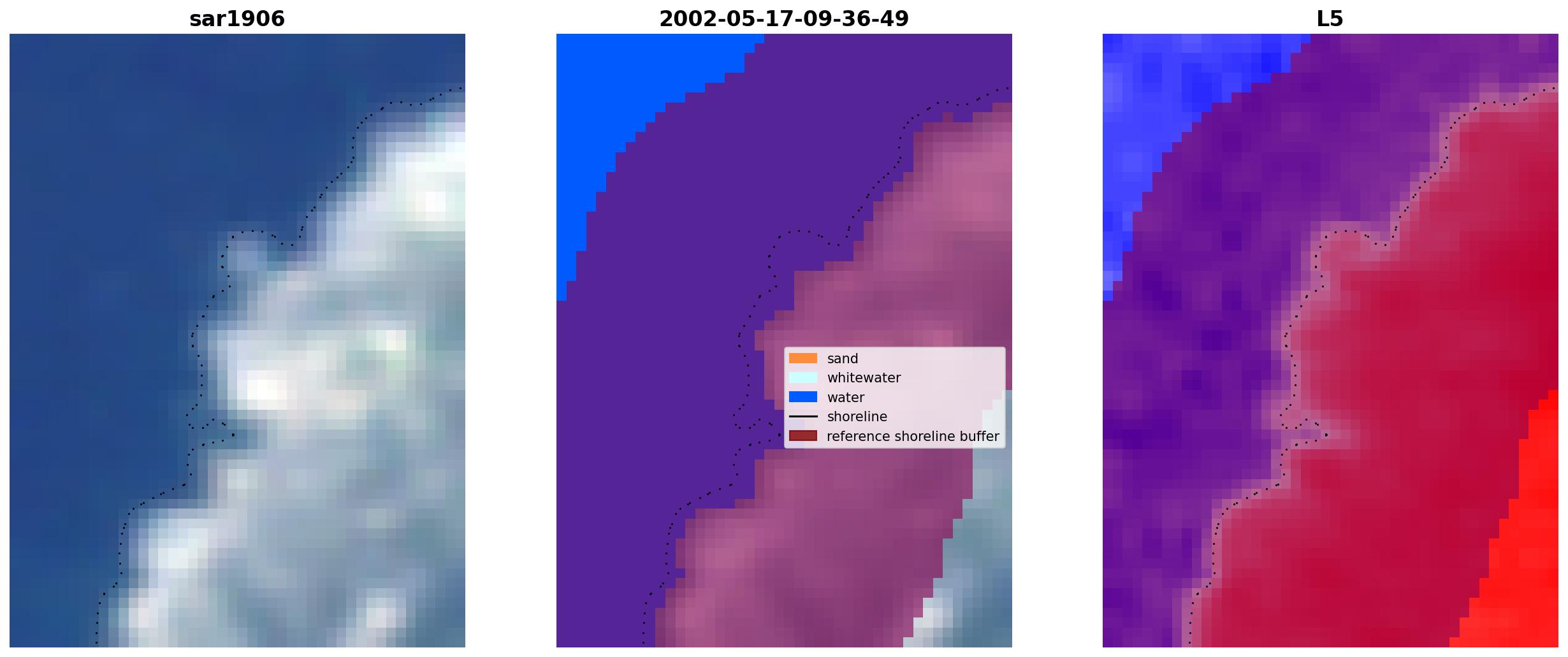 sar1906

2002-05-17-09-36-49

sand
whitewater
water
shoreline
reference shoreline buffer

L5